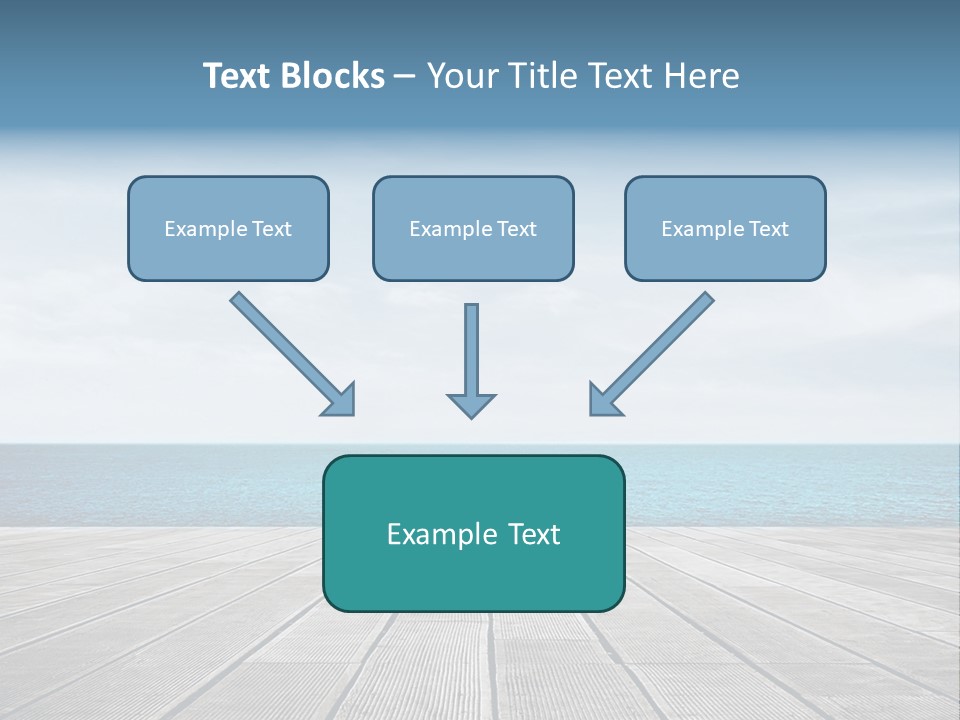 Text Blocks – Your Title Text Here

Example Text

Example Text

Example Text

Example Text